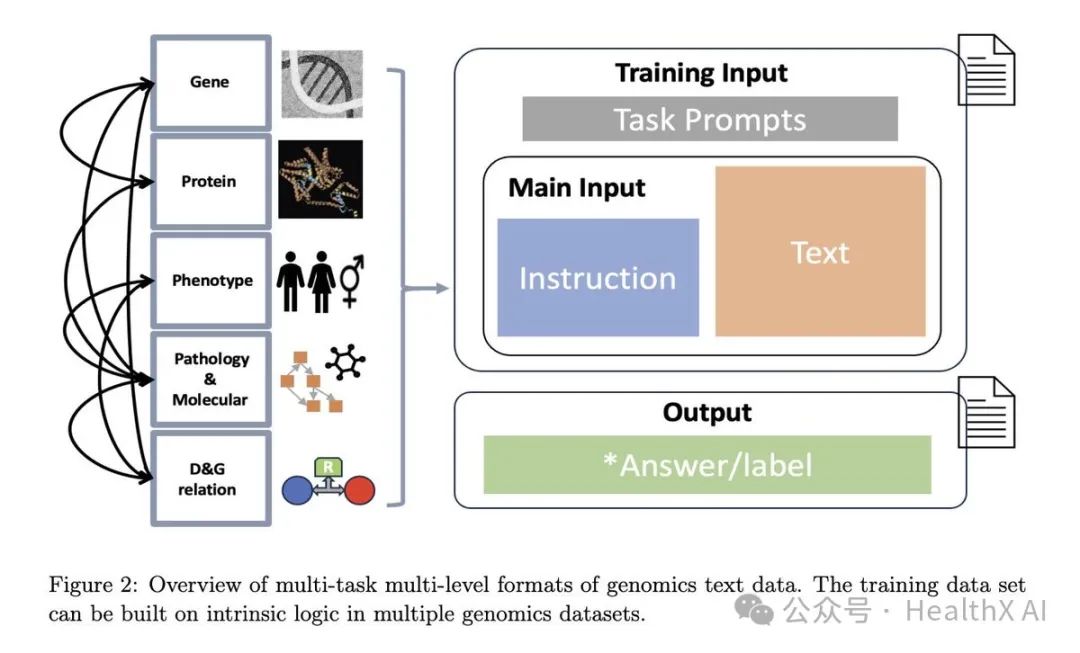 Gene

Protein

Phenotype

Pathology & Molecular

D&G relation

R

Training Input

Task Prompts

Main Input

Instruction

Text

Output

*Answer/label

Figure 2: Overview of multi-task multi-level formats of genomics text data. The training data set can be built on intrinsic logic in multiple genomics datasets.

公众号 · HealthX AI